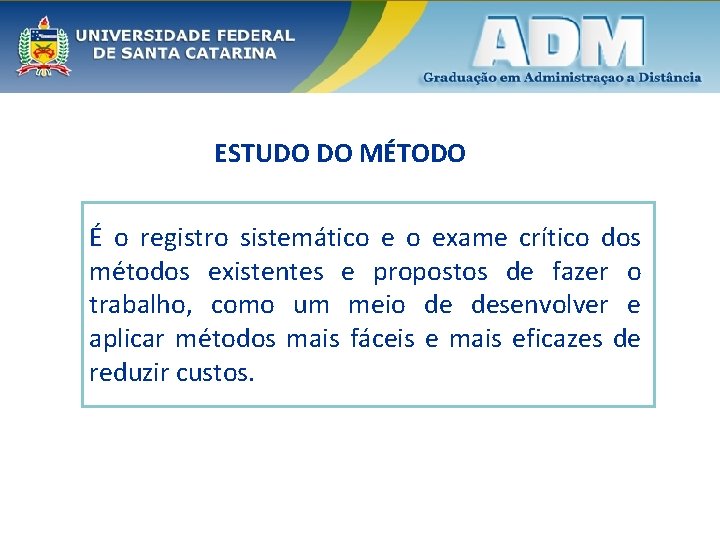 UNIVERSIDADE FEDERAL DE SANTA CATARINA

ADM
Graduação em Administraçao a Distância

ESTUDO DO MÉTODO

É o registro sistemático e o exame crítico dos métodos existentes e propostos de fazer o trabalho, como um meio de desenvolver e aplicar métodos mais fáceis e mais eficazes de reduzir custos.